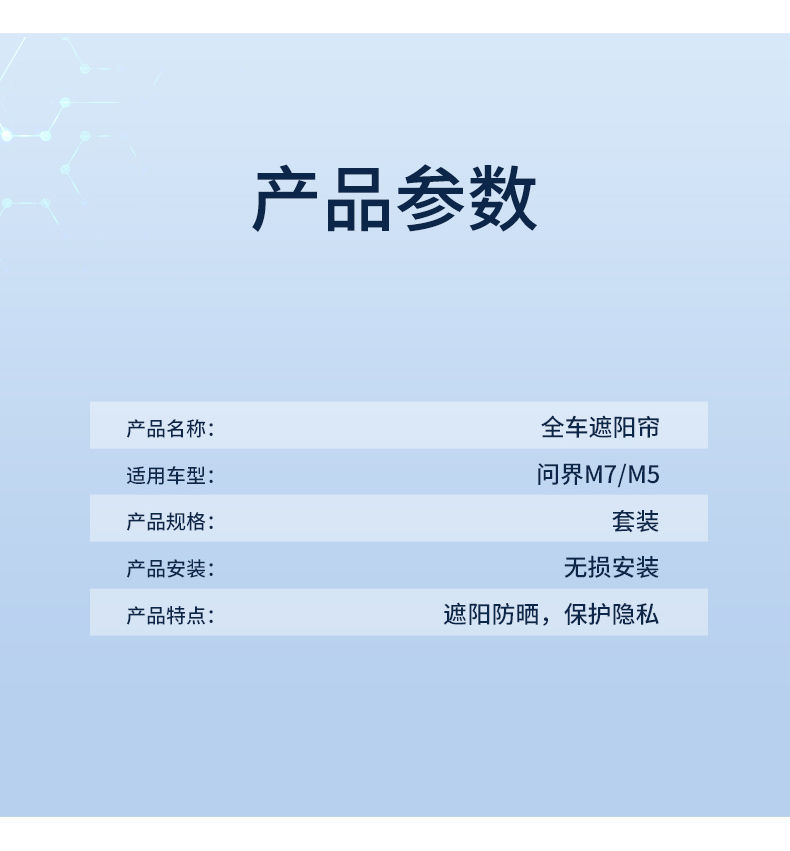 产品参数

| 产品名称: | 全车遮阳帘 |
|---|---|
| 适用车型: | 问界M7/M5 |
| 产品规格: | 套装 |
| 产品安装: | 无损安装 |
| 产品特点: | 遮阳防晒，保护隐私 |